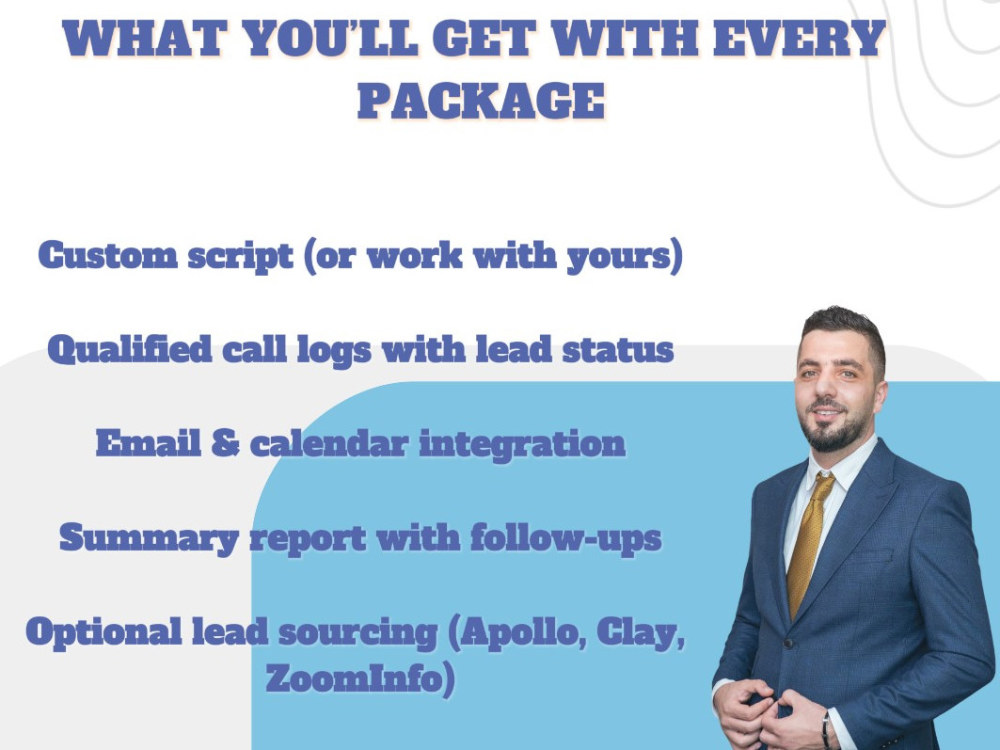 WHAT YOU'LL GET WITH EVERY PACKAGE

Custom script (or work with yours)

Qualified call logs with lead status

Email & calendar integration

Summary report with follow-ups

Optional lead sourcing (Apollo, Clay, ZoomInfo)